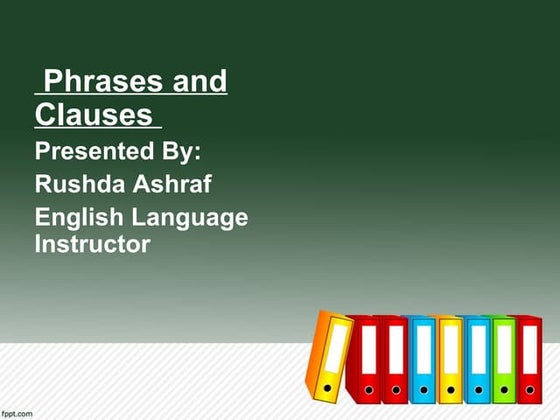 Phrases and Clauses

Presented By:
Rushda Ashraf
English Language Instructor

fppt.com